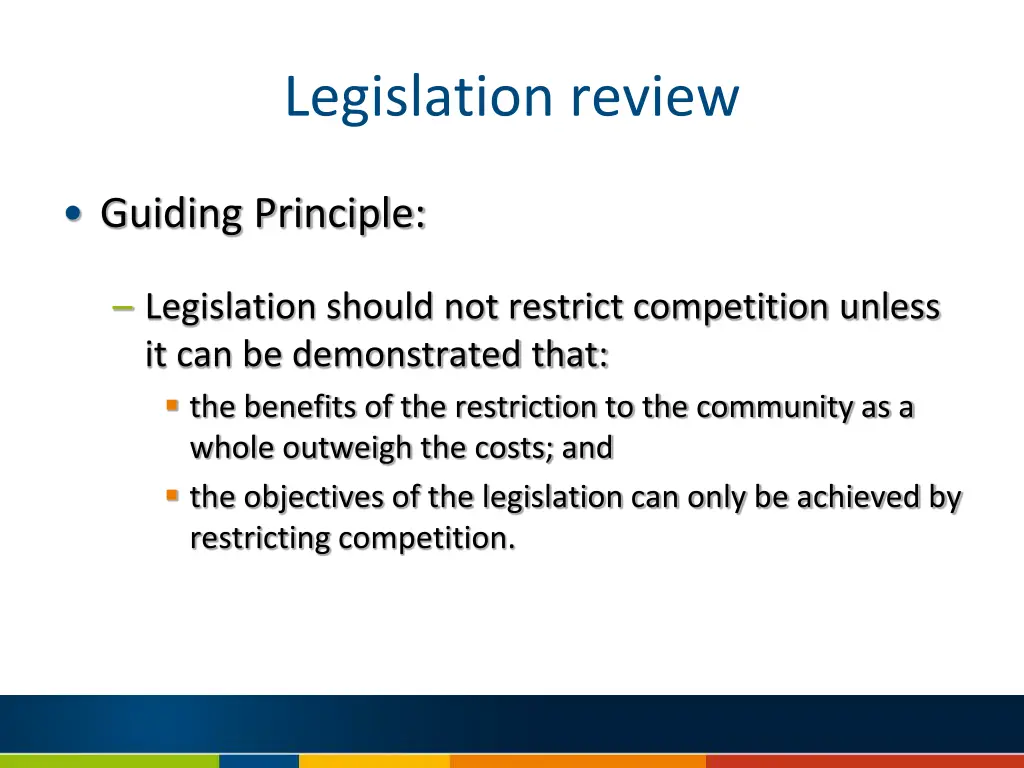 Legislation review

• Guiding Principle:

– Legislation should not restrict competition unless it can be demonstrated that:

▪ the benefits of the restriction to the community as a whole outweigh the costs; and

▪ the objectives of the legislation can only be achieved by restricting competition.